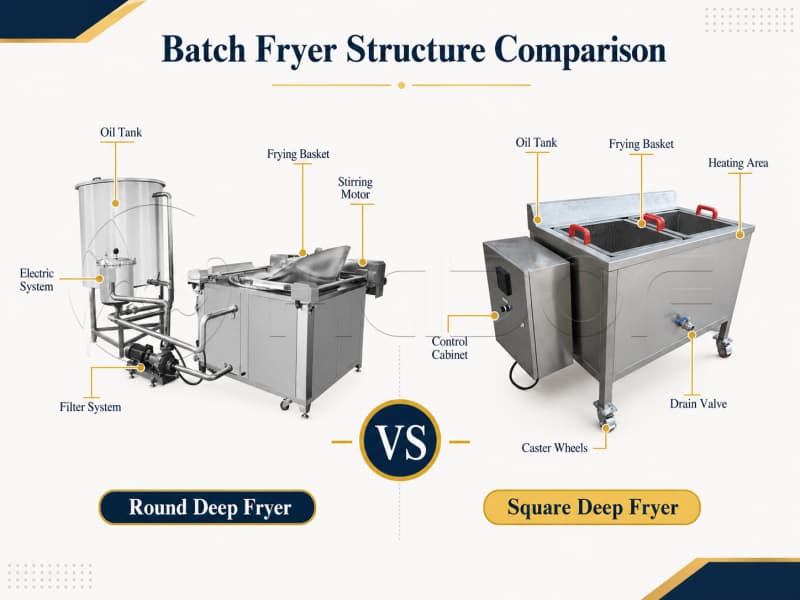 Batch Fryer Structure Comparison

Oil Tank

Frying Basket

Stirring Motor

Electric System

Filter System

Oil Tank

Frying Basket

Heating Area

Control Cabinet

Drain Valve

Caster Wheels

VS

Round Deep Fryer

Square Deep Fryer